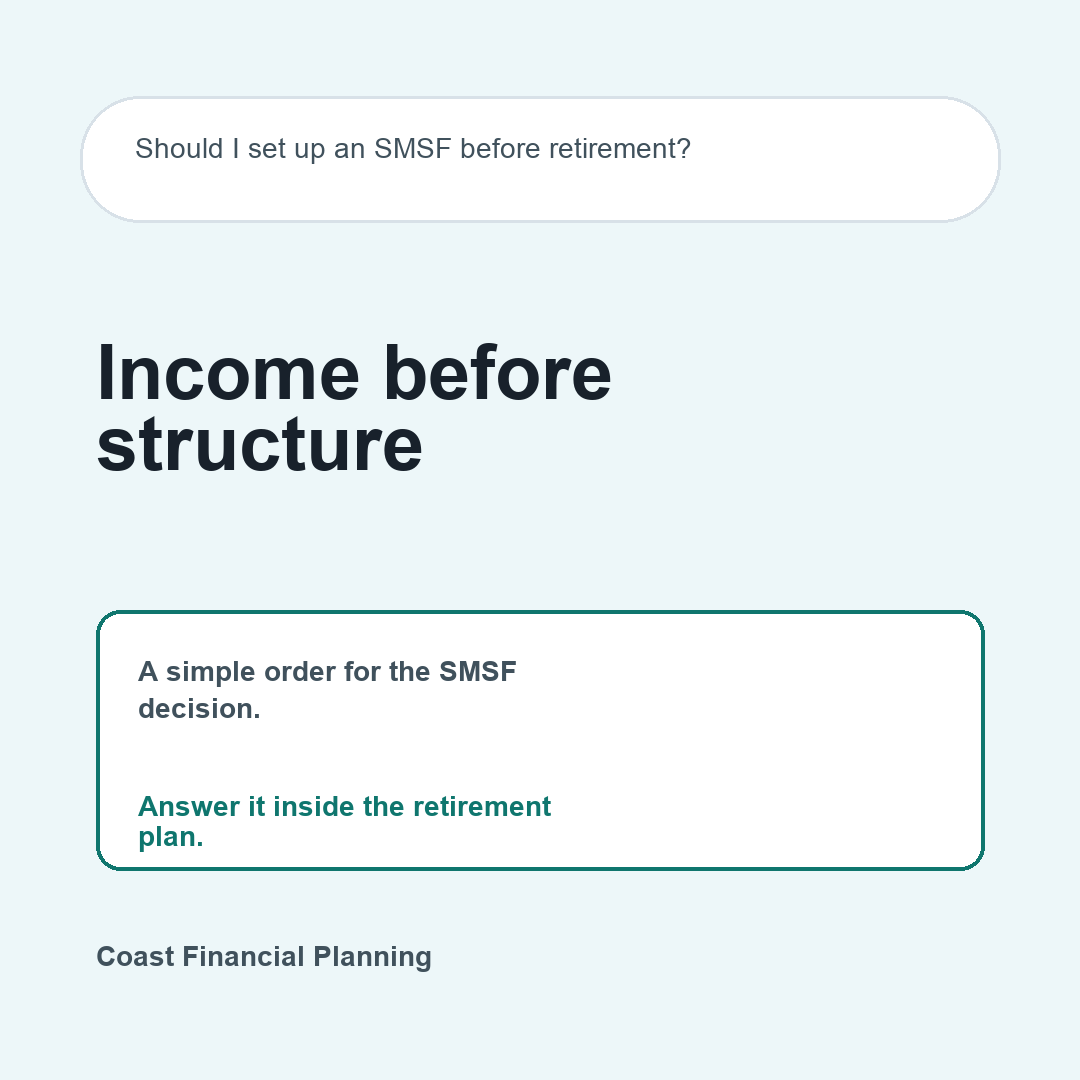 Should I set up an SMSF before retirement?

Income before structure

A simple order for the SMSF decision.

Answer it inside the retirement plan.

Coast Financial Planning